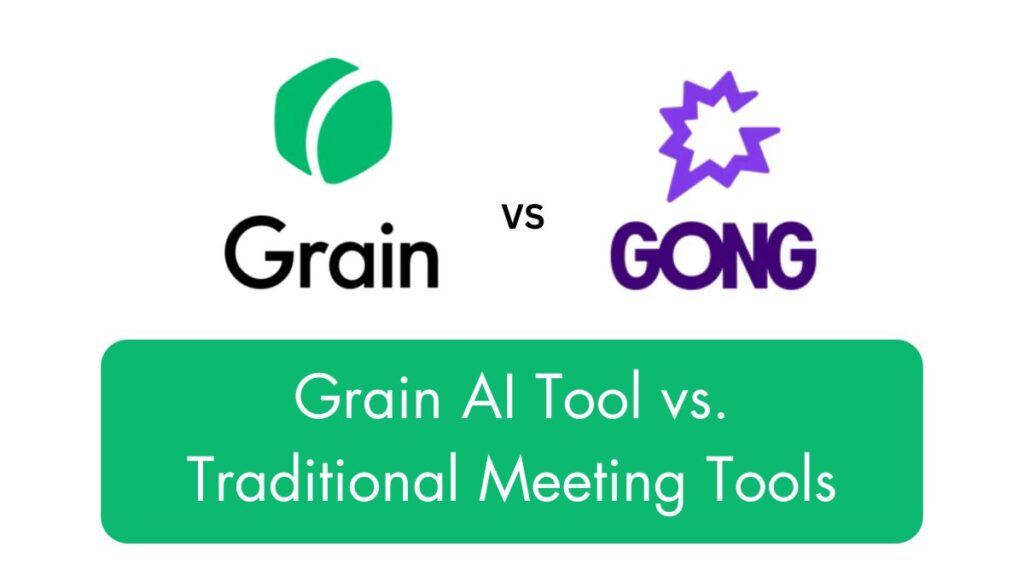 Grain

vs

GONG

Grain AI Tool vs. Traditional Meeting Tools